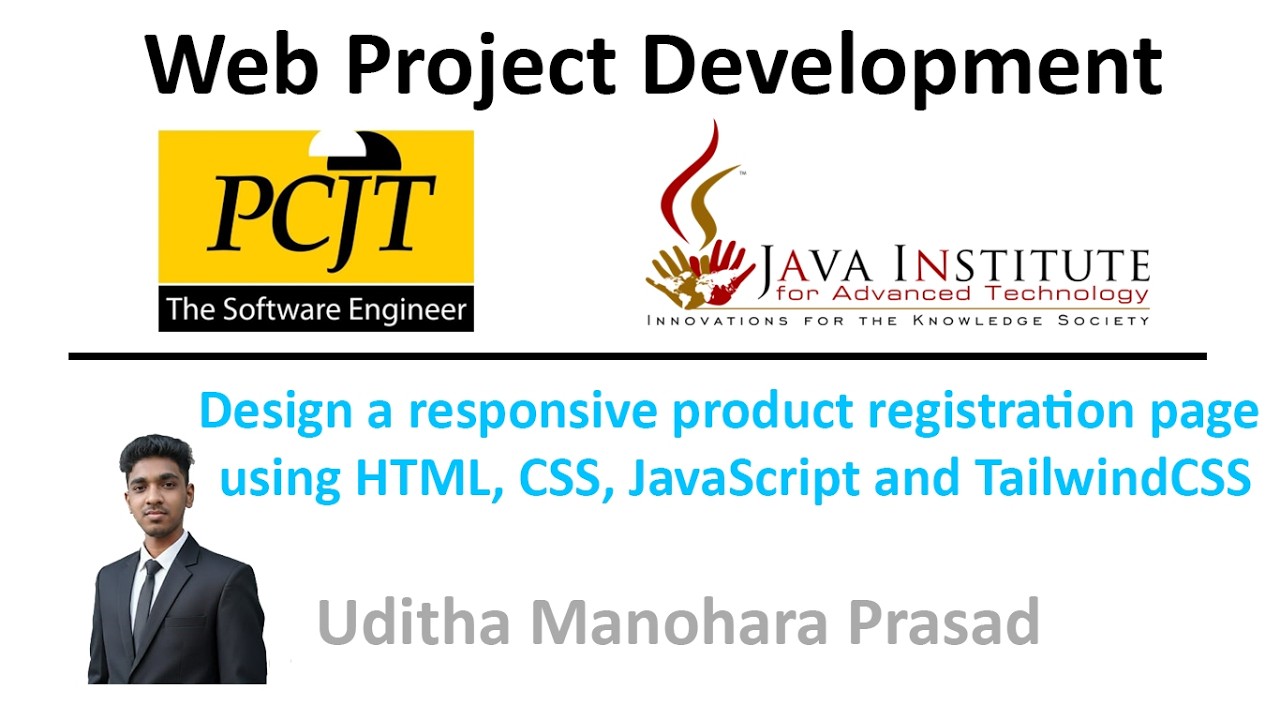 Web Project Development

PCJT
The Software Engineer

JAVA INSTITUTE
for Advanced Technology
INNOVATIONS FOR THE KNOWLEDGE SOCIETY

Design a responsive product registration page using HTML, CSS, JavaScript and TailwindCSS

Uditha Manohara Prasad